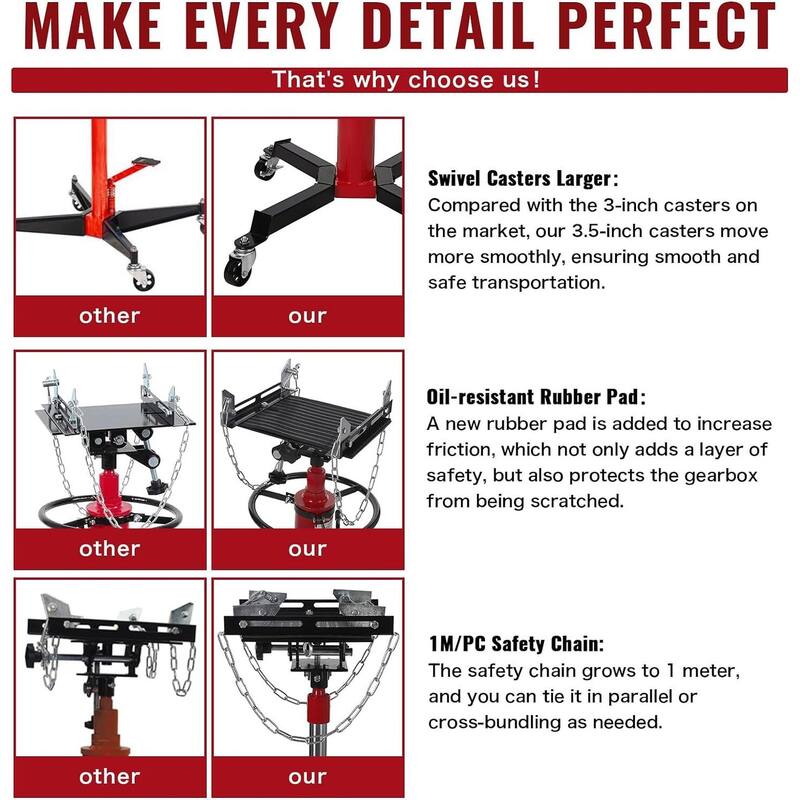 MAKE EVERY DETAIL PERFECT

That's why choose us!

other

our

Swivel Casters Larger:
Compared with the 3-inch casters on the market, our 3.5-inch casters move more smoothly, ensuring smooth and safe transportation.

other

our

Oil-resistant Rubber Pad:
A new rubber pad is added to increase friction, which not only adds a layer of safety, but also protects the gearbox from being scratched.

other

our

1M/PC Safety Chain:
The safety chain grows to 1 meter, and you can tie it in parallel or cross-bundling as needed.